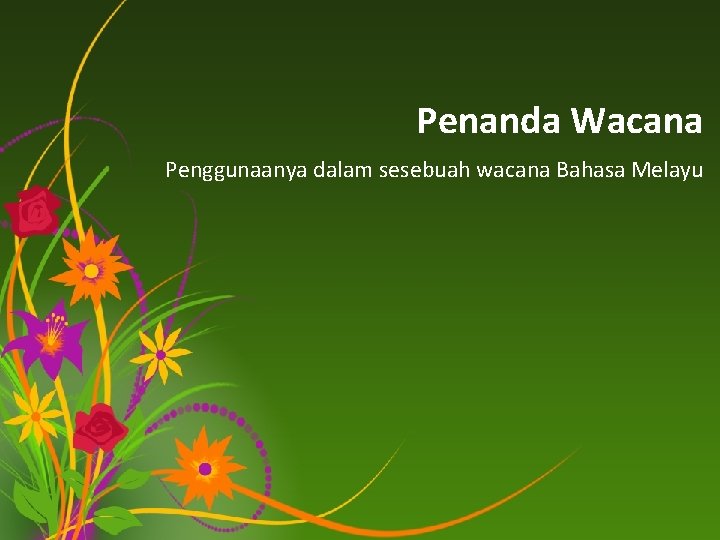 Penanda Wacana

Penggunaanya dalam sesebuah wacana Bahasa Melayu